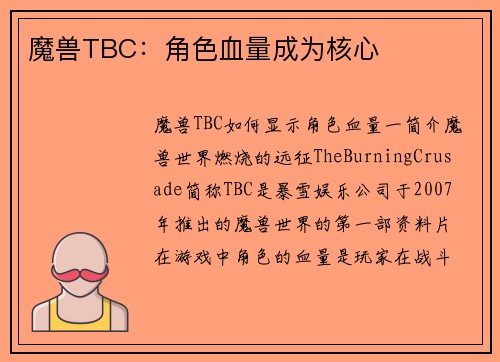 魔兽TBC：角色血量成为核心

魔兽TBC如何显示角色血量一简介魔兽世界燃烧的远征TheBurningCrusade简称TBC是暴雪娱乐公司于2007年推出的魔兽世界的第一部资料片在游戏中角色的血量是玩家在战斗